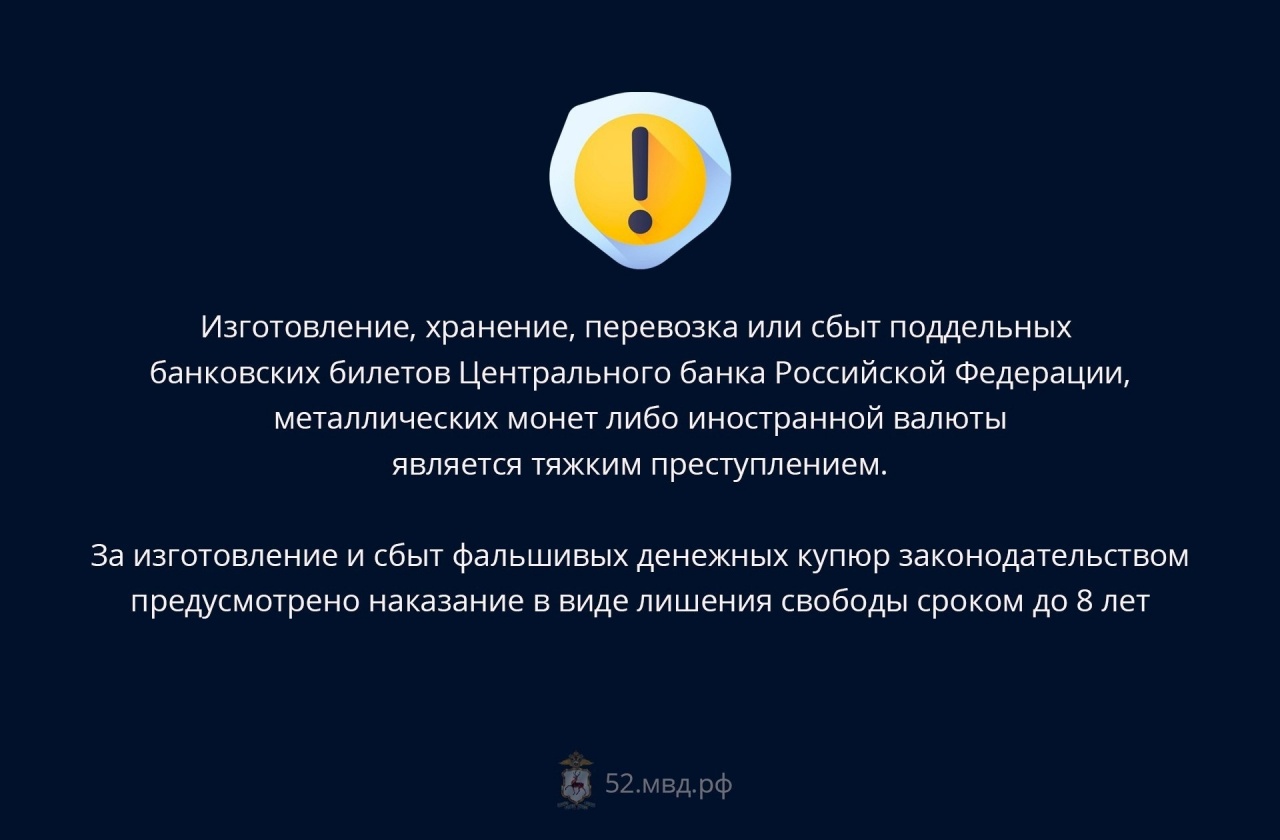 Изготовление, хранение, перевозка или сбыт поддельных банковских билетов Центрального банка Российской Федерации, металлических монет либо иностранной валюты является тяжким преступлением.

За изготовление и сбыт фальшивых денежных купюр законодательством предусмотрено наказание в виде лишения свободы сроком до 8 лет

52.мвд.рф